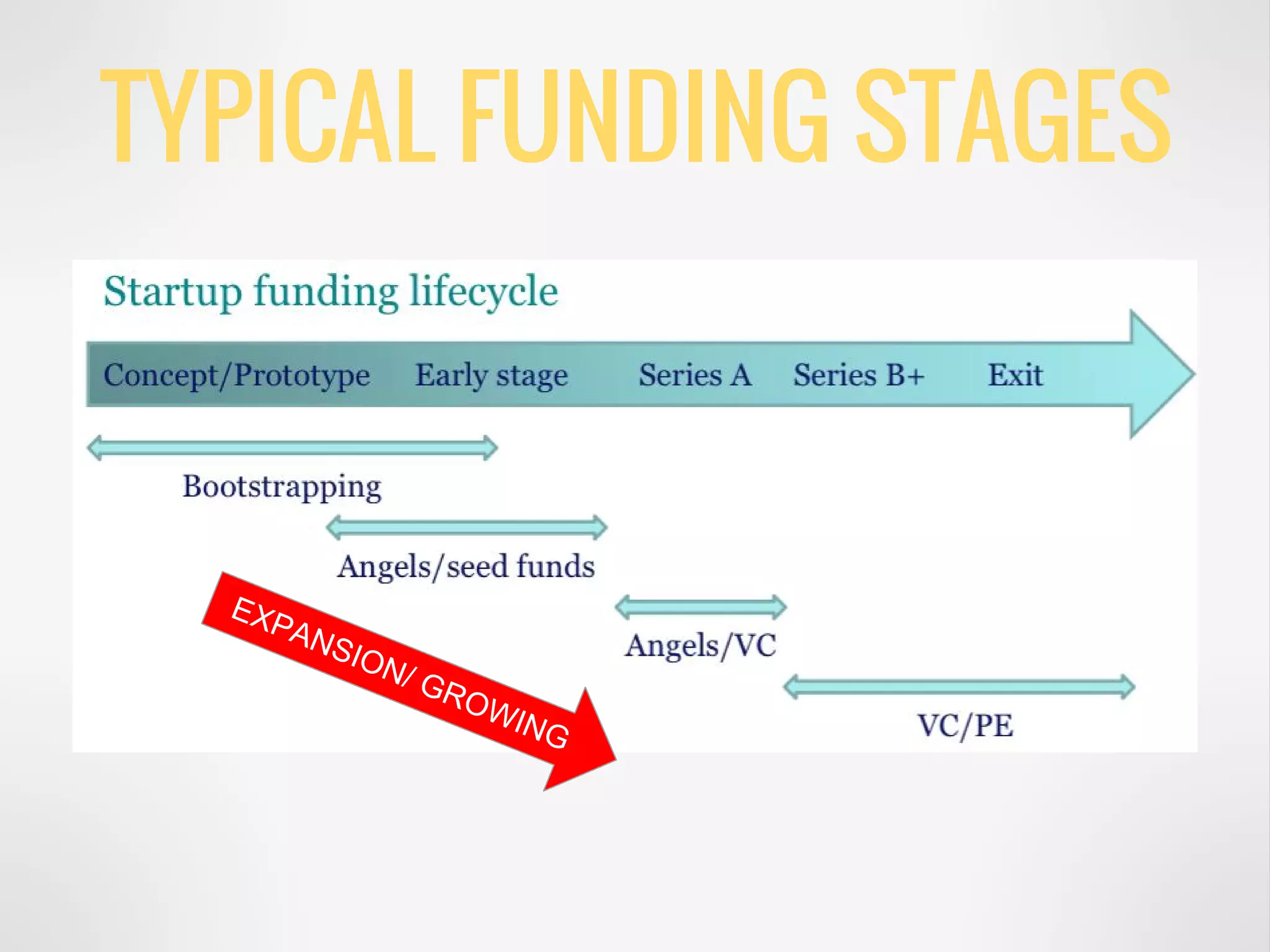 TYPICAL FUNDING STAGES

Startup funding lifecycle

Concept/Prototype Early stage Series A Series B+ Exit

Bootstrapping

Angels/seed funds

EXPANSION/ GROWING

Angels/VC

VC/PE